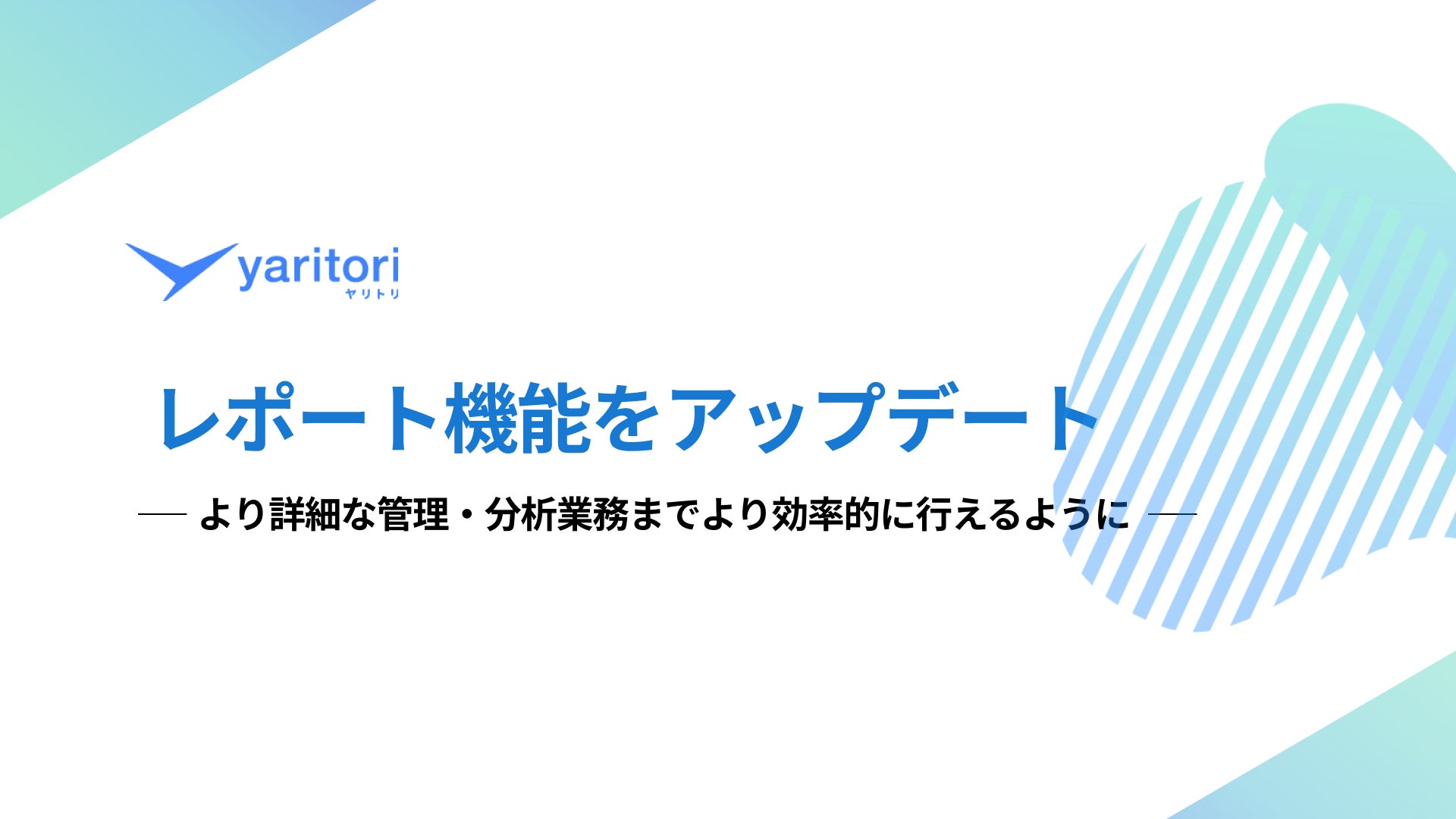 yaritori
ヤリトリ

レポート機能をアップデート

— より詳細な管理・分析業務までより効率的に行えるように —